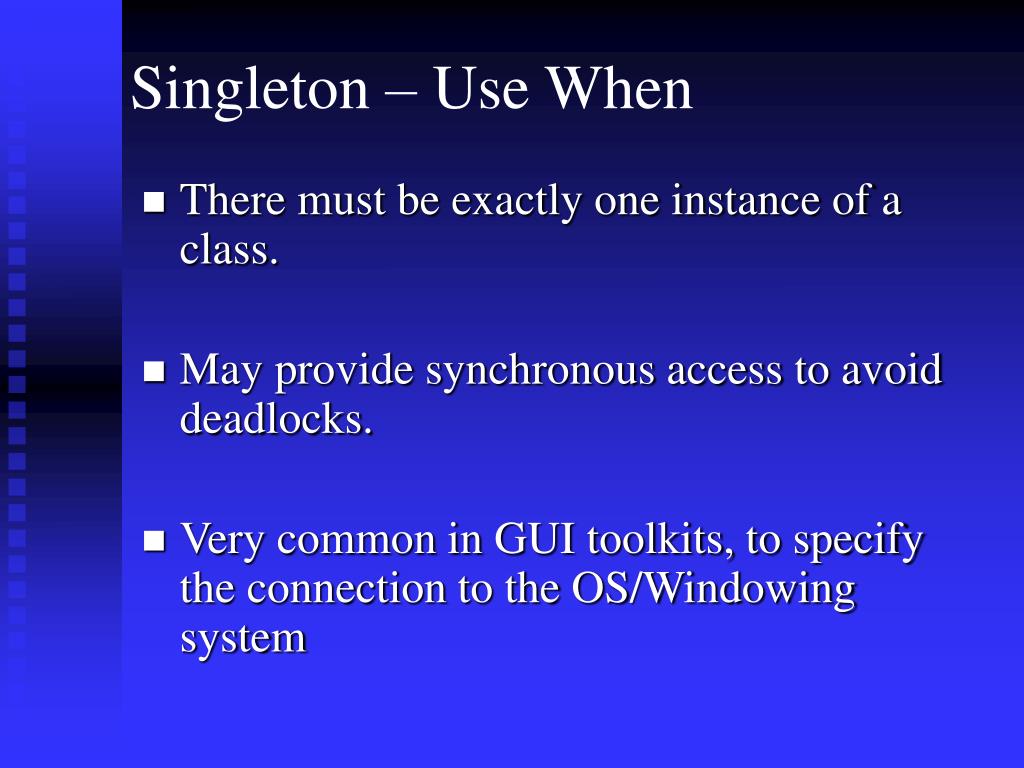 Singleton – Use When

There must be exactly one instance of a class.

May provide synchronous access to avoid deadlocks.

Very common in GUI toolkits, to specify the connection to the OS/Windowing system